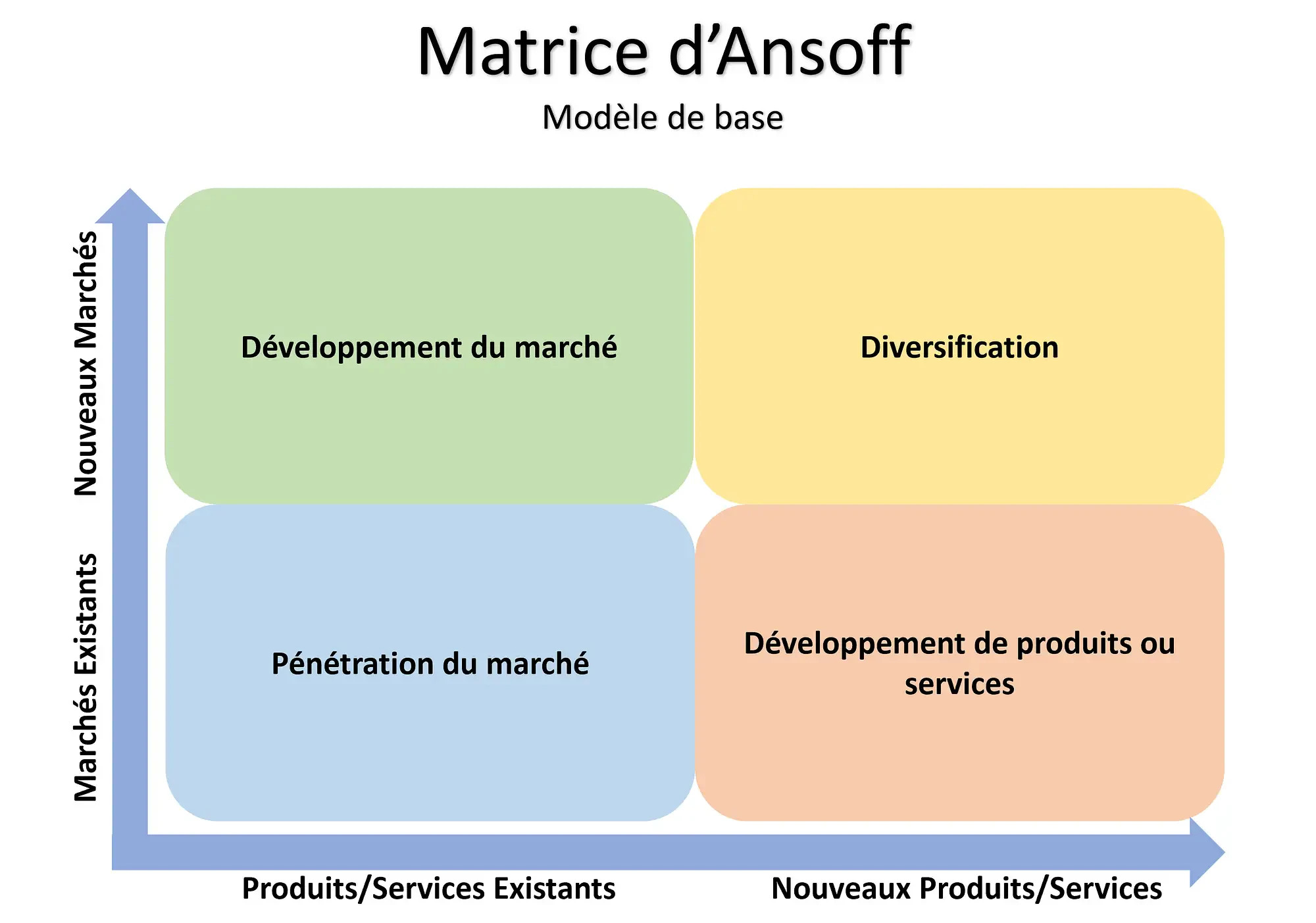 Matrice d’Ansoff

Modèle de base

Nouveaux Marchés

Marchés Existants

Développement du marché

Diversification

Pénétration du marché

Développement de produits ou services

Produits/Services Existants

Nouveaux Produits/Services